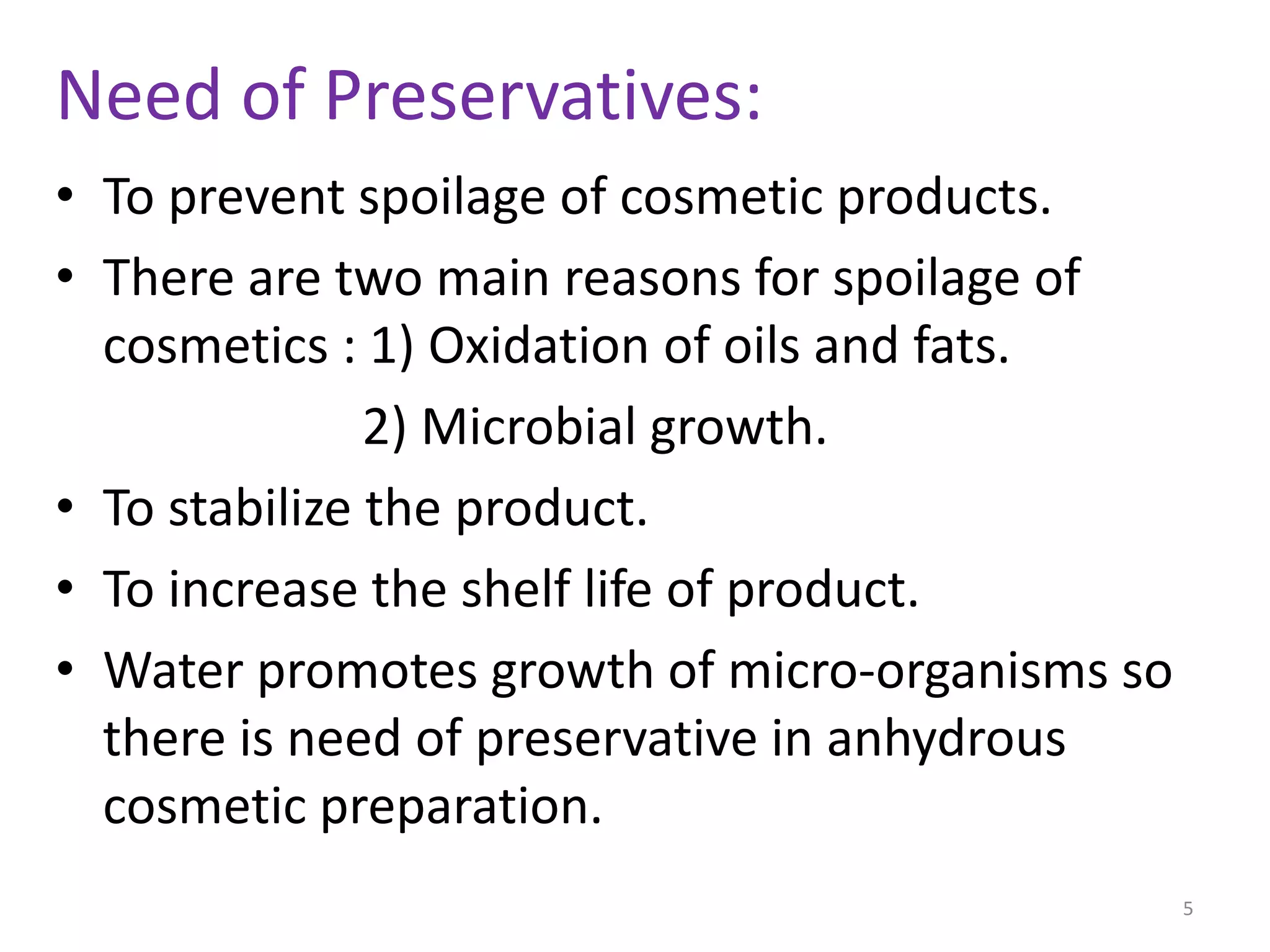 Need of Preservatives:

• To prevent spoilage of cosmetic products.

• There are two main reasons for spoilage of cosmetics : 1) Oxidation of oils and fats.
2) Microbial growth.

• To stabilize the product.

• To increase the shelf life of product.

• Water promotes growth of micro-organisms so there is need of preservative in anhydrous cosmetic preparation.

5